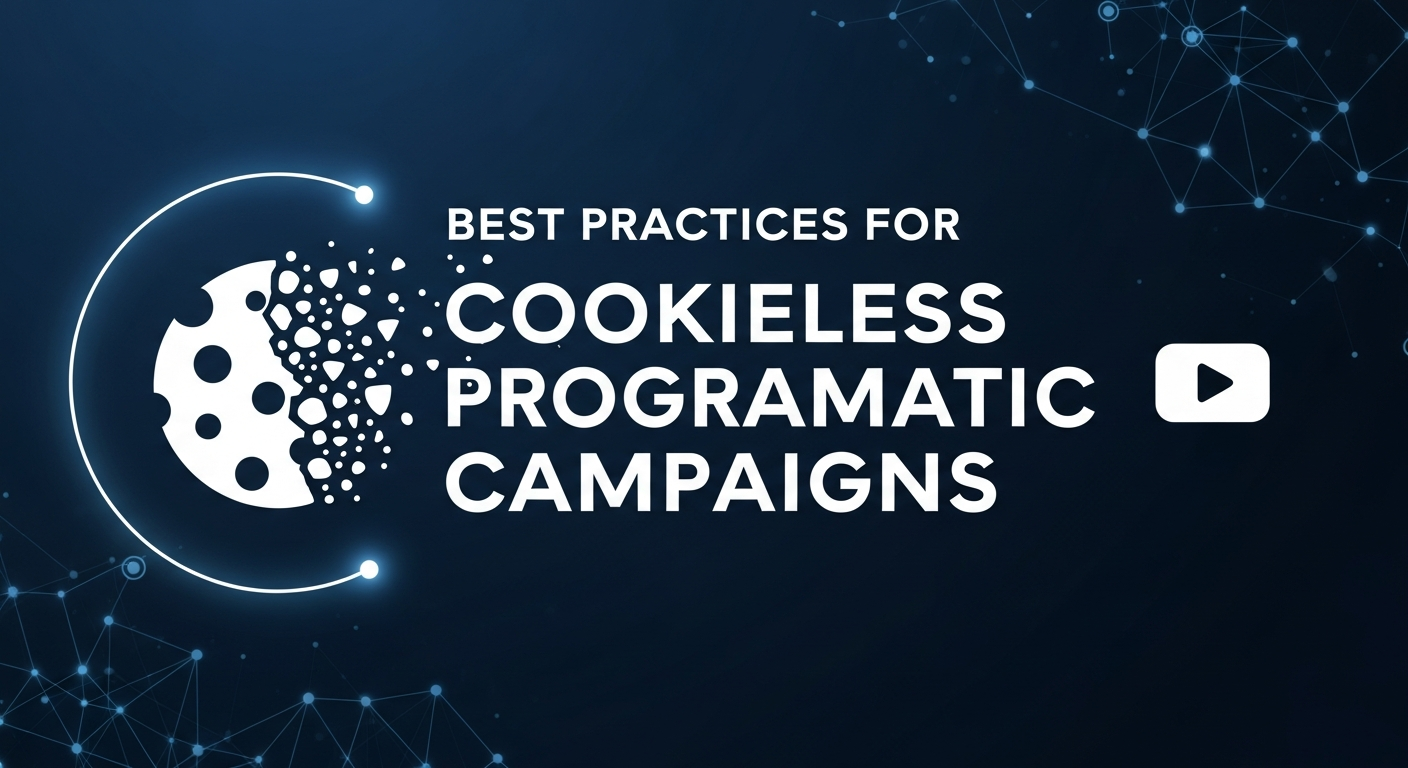 BEST PRACTICES FOR
COOKIELESS PROGRAMATIC CAMPAIGNS